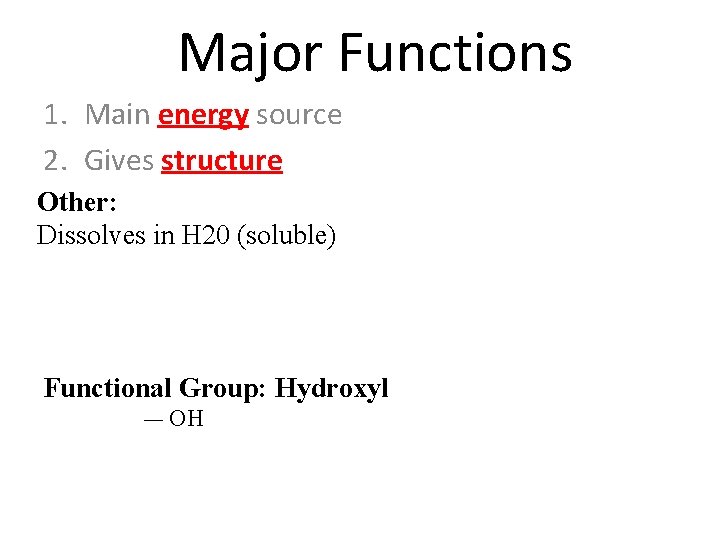 Major Functions

1. Main energy source
2. Gives structure

Other:
Dissolves in H20 (soluble)

Functional Group: Hydroxyl
— OH